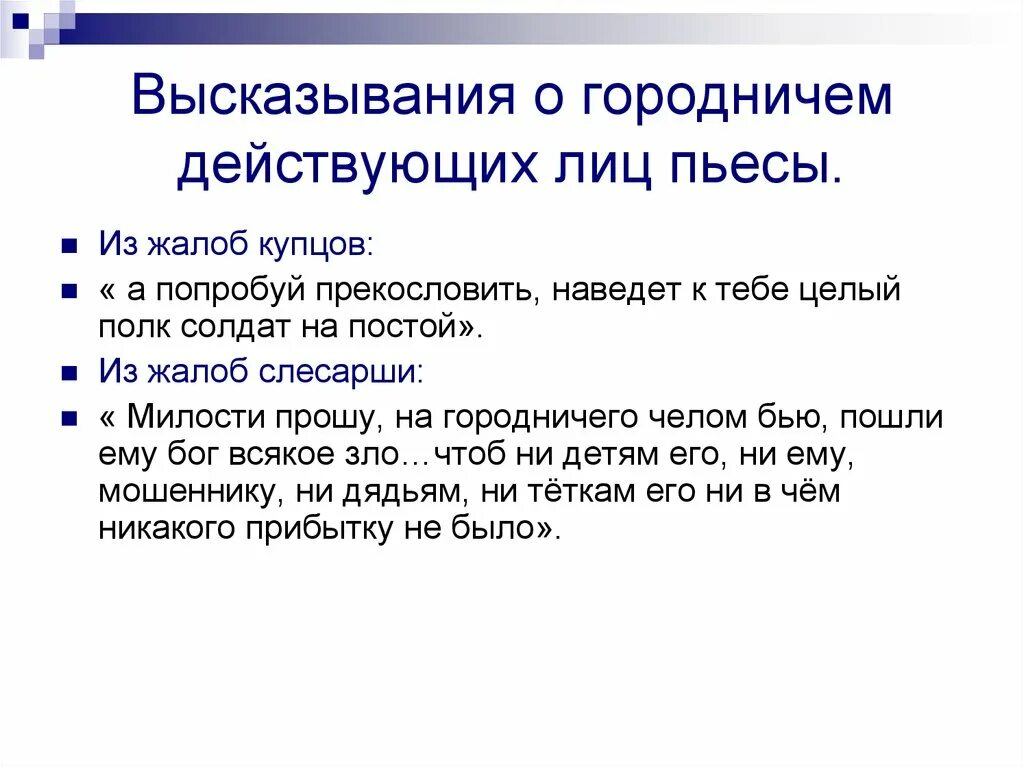 Высказывания о городничем действующих лиц пьесы.

Из жалоб купцов:

« а попробуй прекословить, наведет к тебе целый полк солдат на постой».

Из жалоб слесарши:

« Милости прошу, на городничего челом бью, пошли ему бог всякое зло…чтоб ни детям его, ни ему, мошеннику, ни дядьям, ни тёткам его ни в чём никакого прибытку не было».